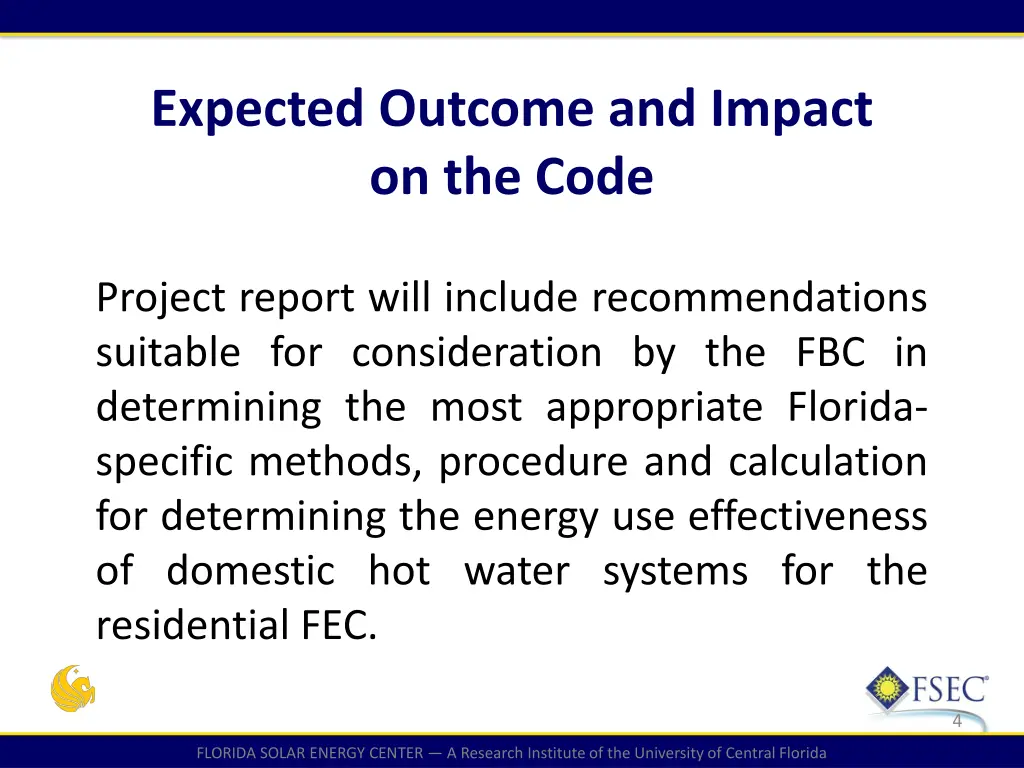 Expected Outcome and Impact on the Code

Project report will include recommendations suitable for consideration by the FBC in determining the most appropriate Florida-specific methods, procedure and calculation for determining the energy use effectiveness of domestic hot water systems for the residential FEC.

FSEC®

4

FLORIDA SOLAR ENERGY CENTER — A Research Institute of the University of Central Florida